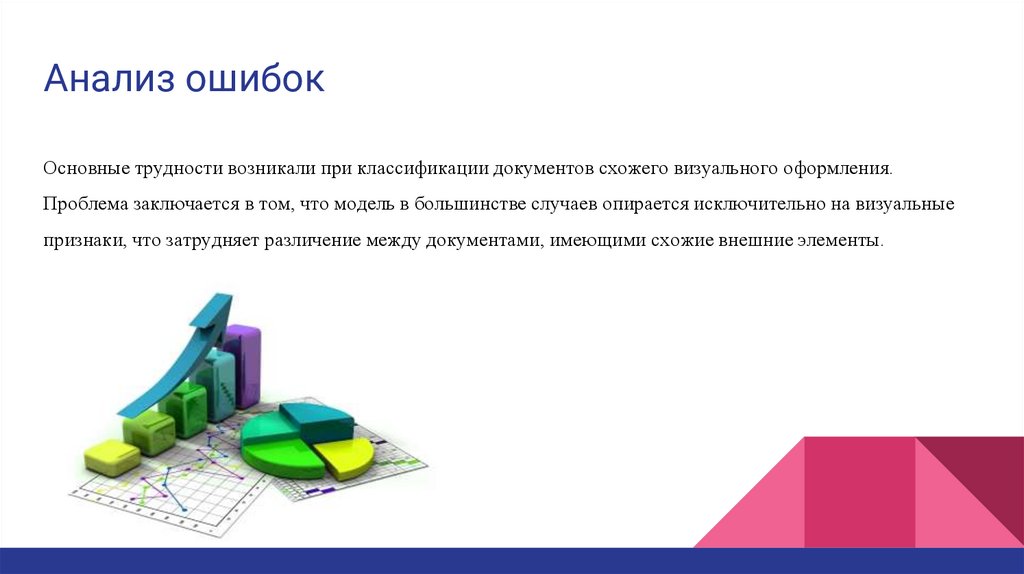 Анализ ошибок

Основные трудности возникали при классификации документов схожего визуального оформления. Проблема заключается в том, что модель в большинстве случаев опирается исключительно на визуальные признаки, что затрудняет различение между документами, имеющими схожие внешние элементы.